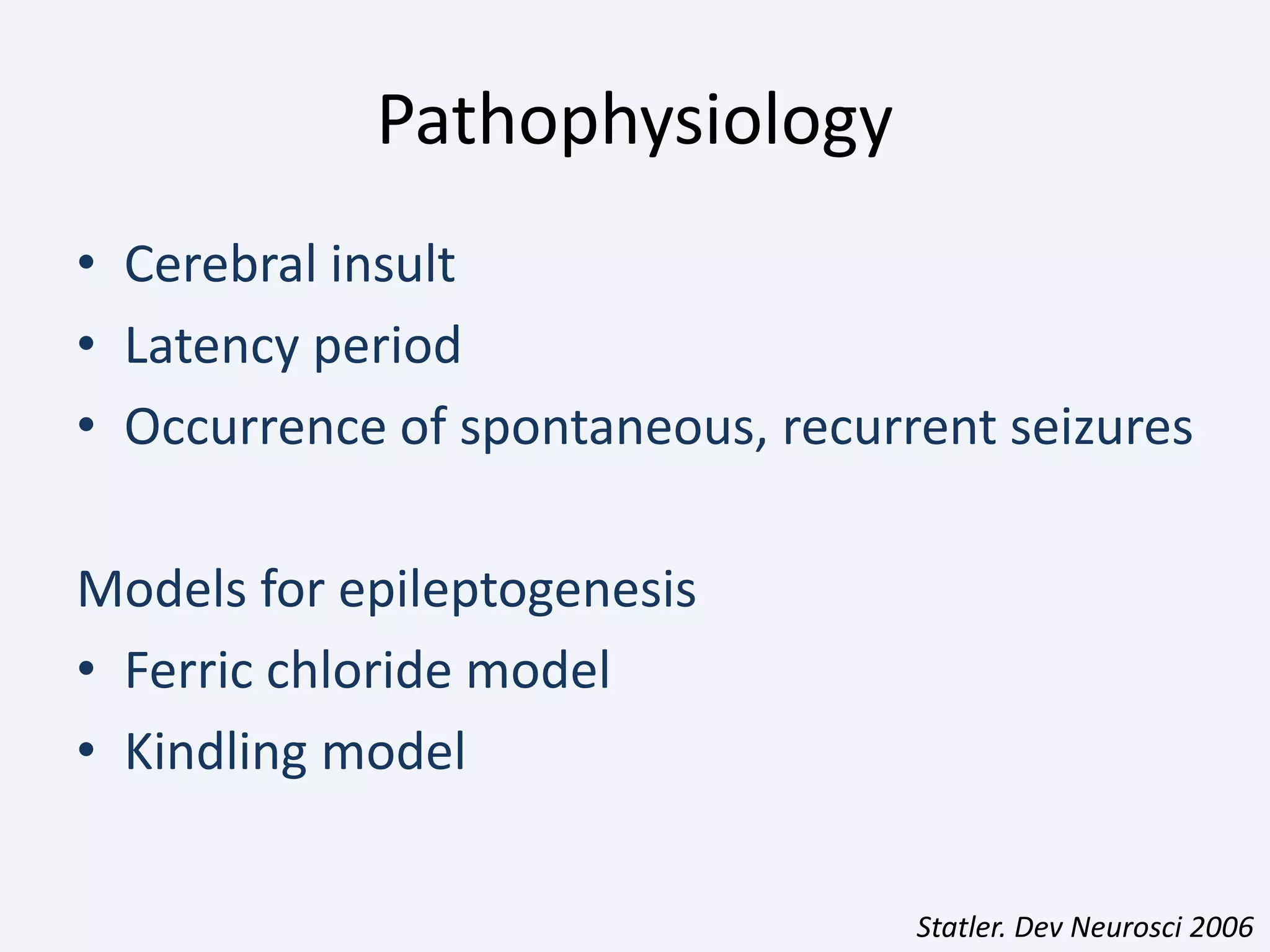 Pathophysiology

• Cerebral insult
• Latency period
• Occurrence of spontaneous, recurrent seizures

Models for epileptogenesis
• Ferric chloride model
• Kindling model

Statler. Dev Neurosci 2006